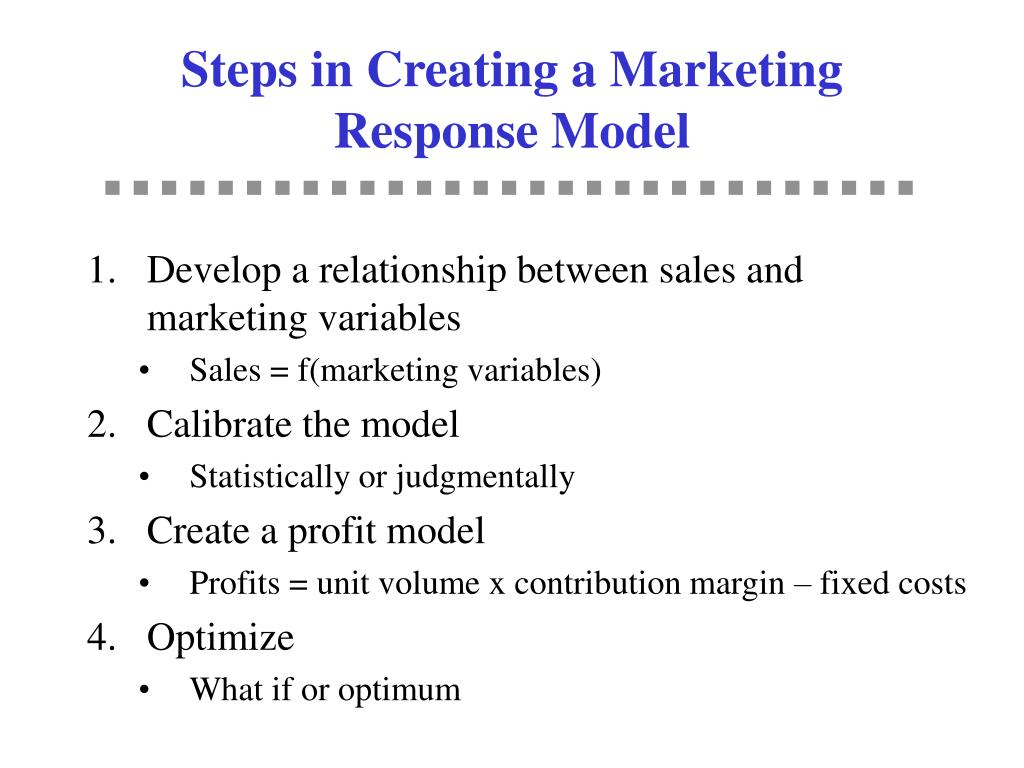 Steps in Creating a Marketing Response Model

1. Develop a relationship between sales and marketing variables
   • Sales = f(marketing variables)
2. Calibrate the model
   • Statistically or judgmentally
3. Create a profit model
   • Profits = unit volume x contribution margin – fixed costs
4. Optimize
   • What if or optimum